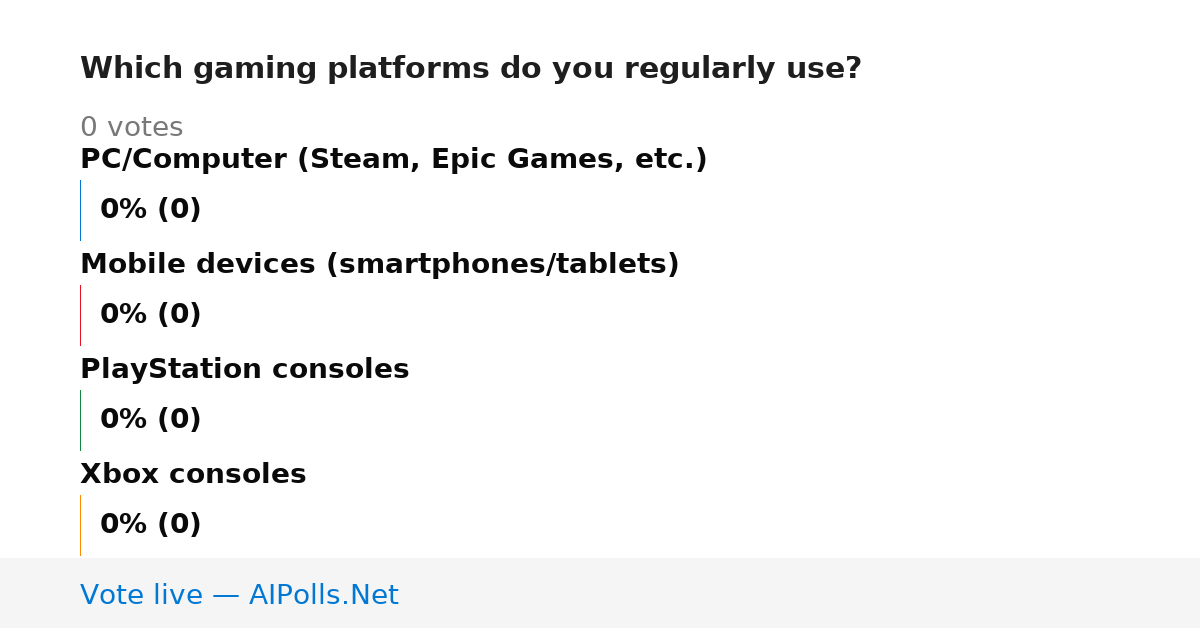 Which gaming platforms do you regularly use?

0 votes

PC/Computer (Steam, Epic Games, etc.)

0% (0)

Mobile devices (smartphones/tablets)

0% (0)

PlayStation consoles

0% (0)

Xbox consoles

0% (0)

Vote live — AIPolls.Net